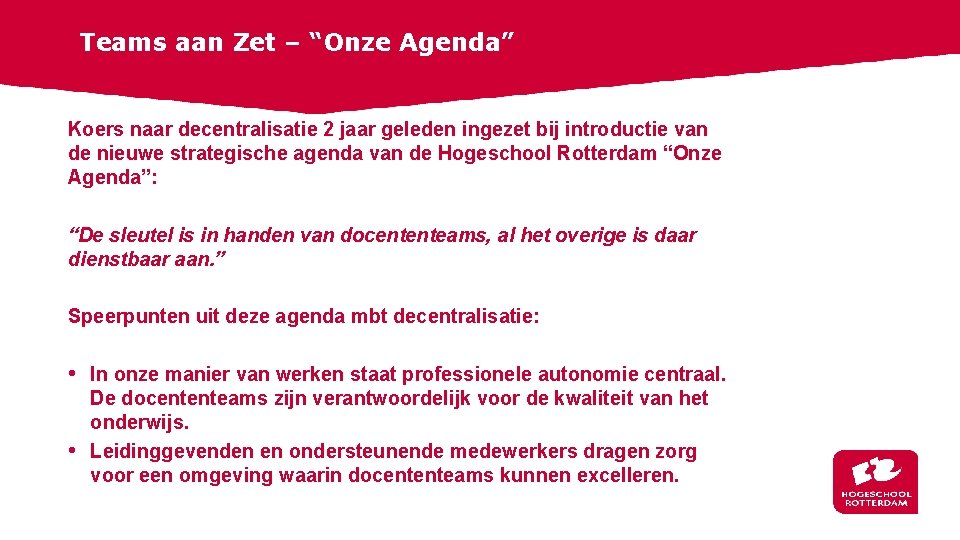 Teams aan Zet – “Onze Agenda”

Koers naar decentralisatie 2 jaar geleden ingezet bij introductie van de nieuwe strategische agenda van de Hogeschool Rotterdam “Onze Agenda”:

“De sleutel is in handen van docententeams, al het overige is daar dienstbaar aan.”

Speerpunten uit deze agenda mbt decentralisatie:

• In onze manier van werken staat professionele autonomie centraal. De docententeams zijn verantwoordelijk voor de kwaliteit van het onderwijs.
• Leidinggevenden en ondersteunende medewerkers dragen zorg voor een omgeving waarin docententeams kunnen excelleren.

HOGESCHOOL ROTTERDAM